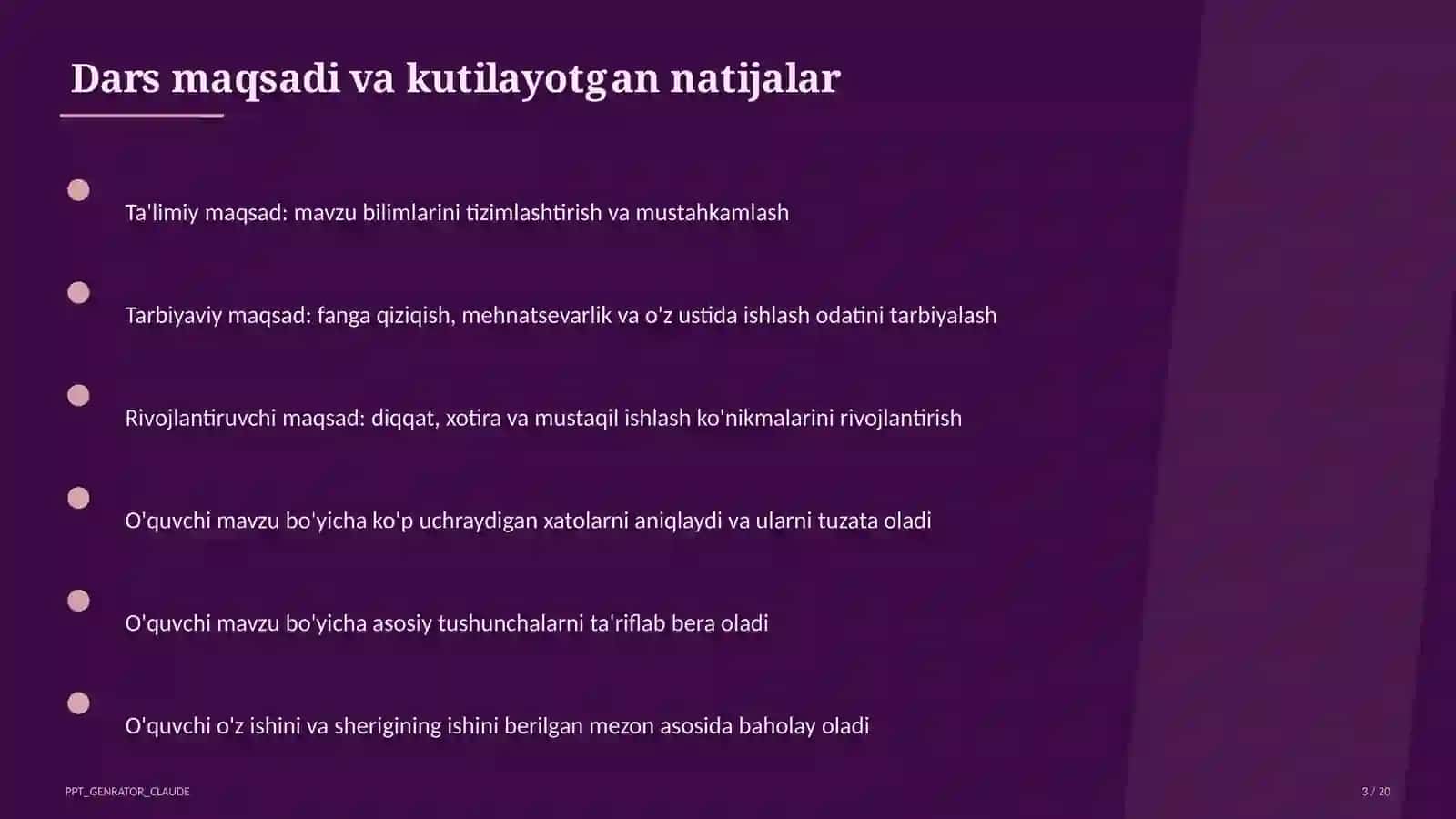 Dars maqsadi va kutilayotgan natijalar

Ta'limiy maqsad: mavzu bilimlarini tizimlashtirish va mustahkamlash

Tarbiyaviy maqsad: fanga qiziqish, mehnatsevarlik va o'z ustida ishlash odatini tarbiyalash

Rivojlantiruvchi maqsad: diqqat, xotira va mustaqil ishlash ko'nikmalarini rivojlantirish

O'quvchi mavzu bo'yicha ko'p uchraydigan xatolarni aniqlaydi va ularni tuzata oladi

O'quvchi mavzu bo'yicha asosiy tushunchalarni ta'riflab bera oladi

O'quvchi o'z ishini va sherigining ishini berilgan mezon asosida baholay oladi

PPT_GENRATOR_CLAUDE

3 / 20